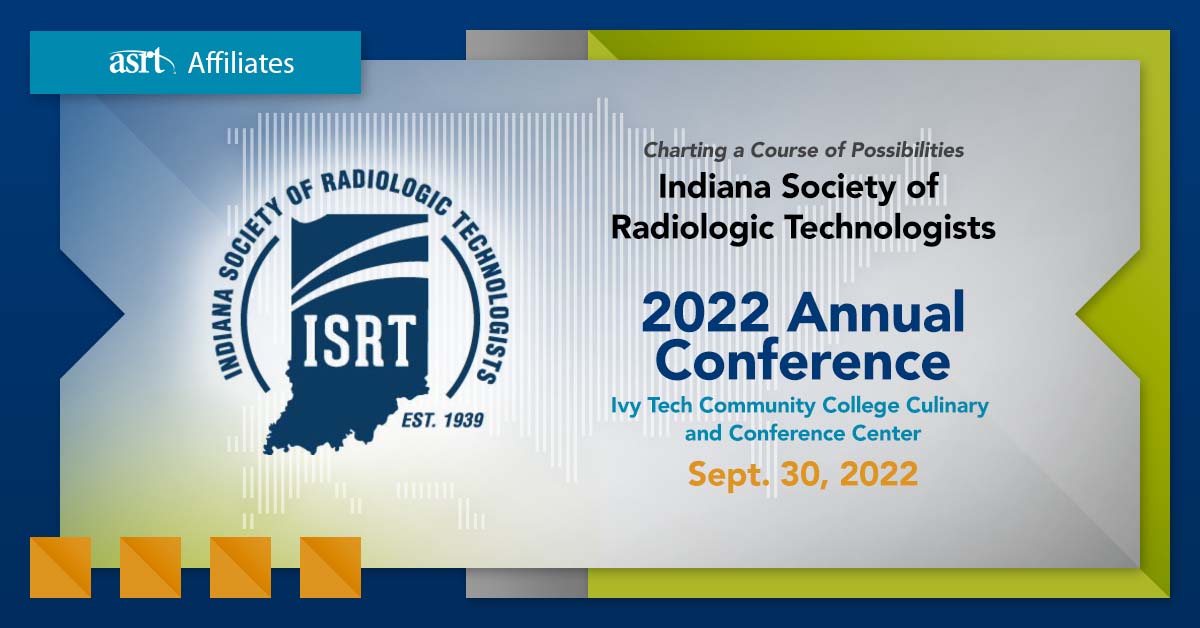 asrt Affiliates

INDIANA SOCIETY OF RADIOLOGIC TECHNOLOGISTS
ISRT
EST. 1939

Charting a Course of Possibilities
Indiana Society of Radiologic Technologists

2022 Annual Conference
Ivy Tech Community College Culinary and Conference Center
Sept. 30, 2022